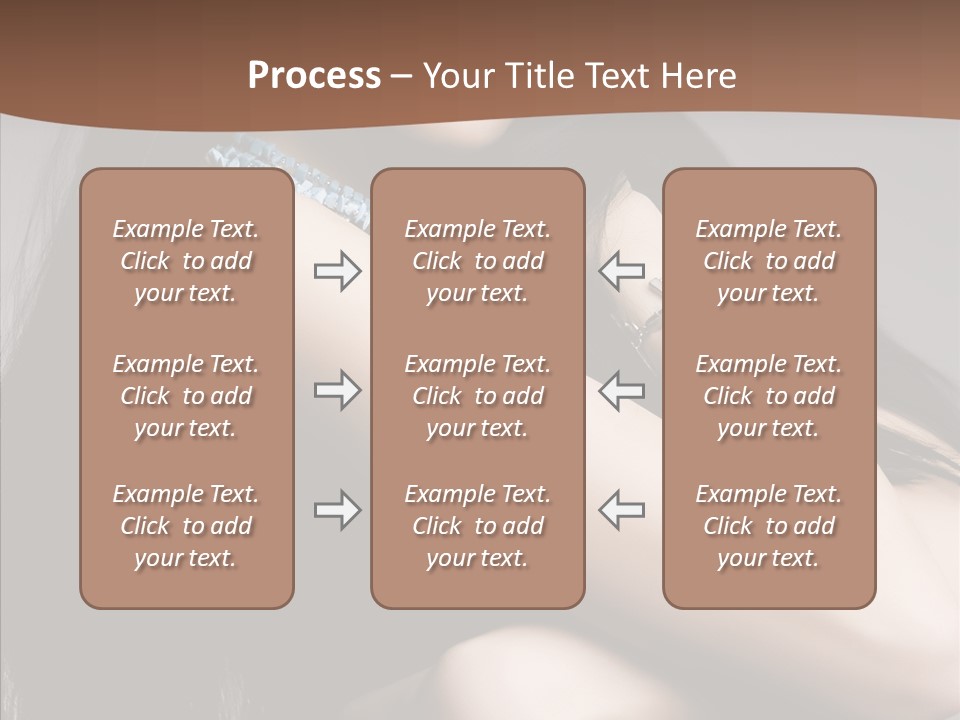 Process – Your Title Text Here

Example Text. Click to add your text.

Example Text. Click to add your text.

Example Text. Click to add your text.

Example Text. Click to add your text.

Example Text. Click to add your text.

Example Text. Click to add your text.

Example Text. Click to add your text.

Example Text. Click to add your text.

Example Text. Click to add your text.